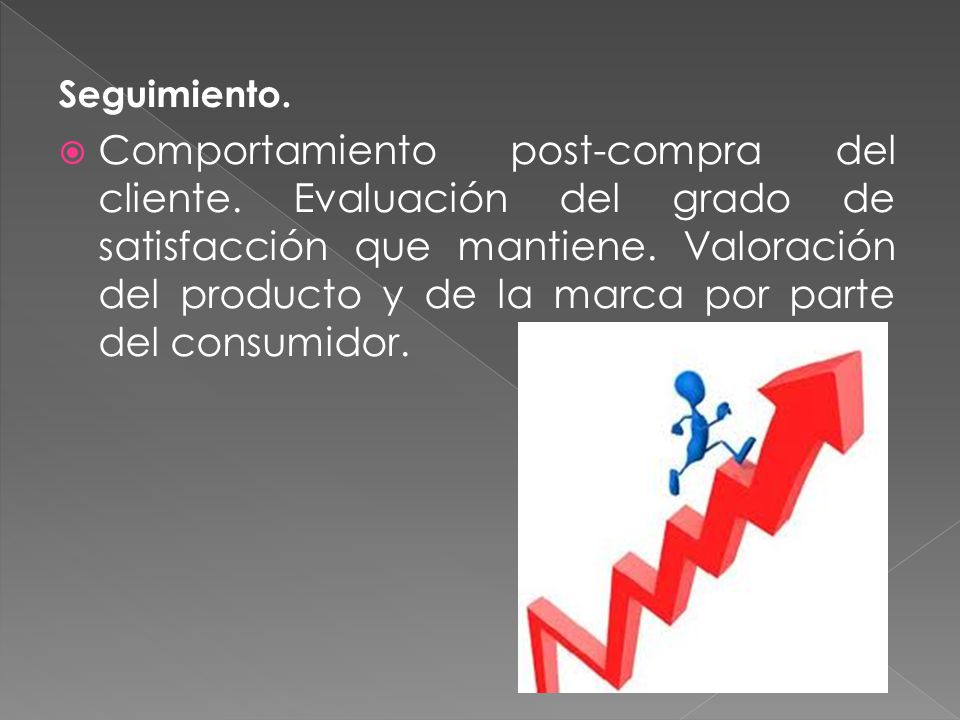 Seguimiento.

Comportamiento post-compra del cliente. Evaluación del grado de satisfacción que mantiene. Valoración del producto y de la marca por parte del consumidor.